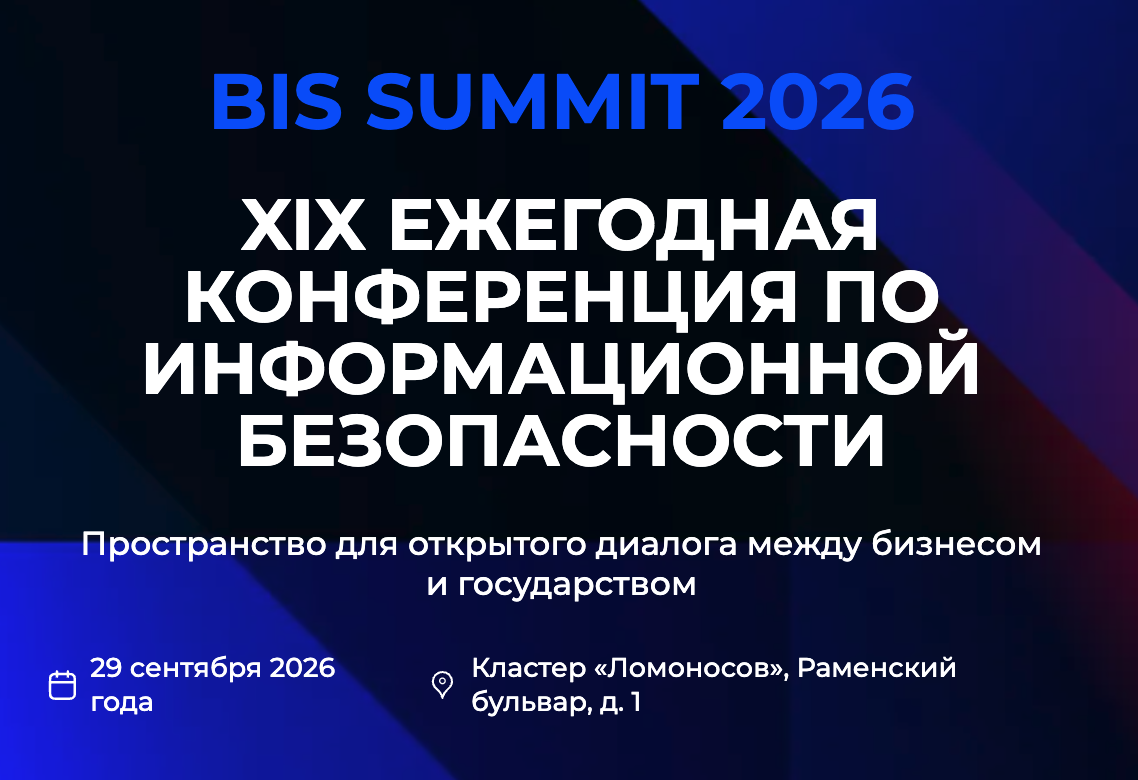 BIS SUMMIT 2026

XIX ЕЖЕГОДНАЯ КОНФЕРЕНЦИЯ ПО ИНФОРМАЦИОННОЙ БЕЗОПАСНОСТИ

Пространство для открытого диалога между бизнесом и государством

29 сентября 2026 года

Кластер «Ломоносов», Раменский бульвар, д. 1